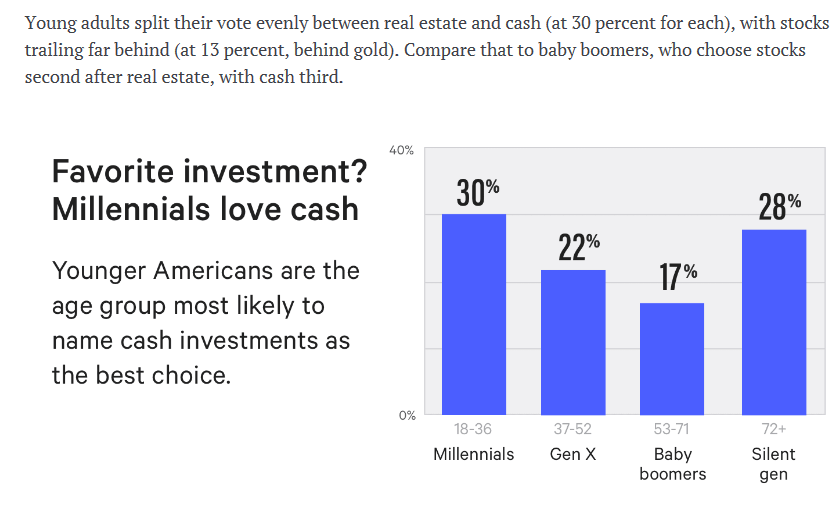 Young adults split their vote evenly between real estate and cash (at 30 percent for each), with stocks trailing far behind (at 13 percent, behind gold). Compare that to baby boomers, who choose stocks second after real estate, with cash third.

Favorite investment? Millennials love cash

Younger Americans are the age group most likely to name cash investments as the best choice.

40%
0%

30%
22%
17%
28%

18-36
Millennials

37-52
Gen X

53-71
Baby boomers

72+
Silent gen